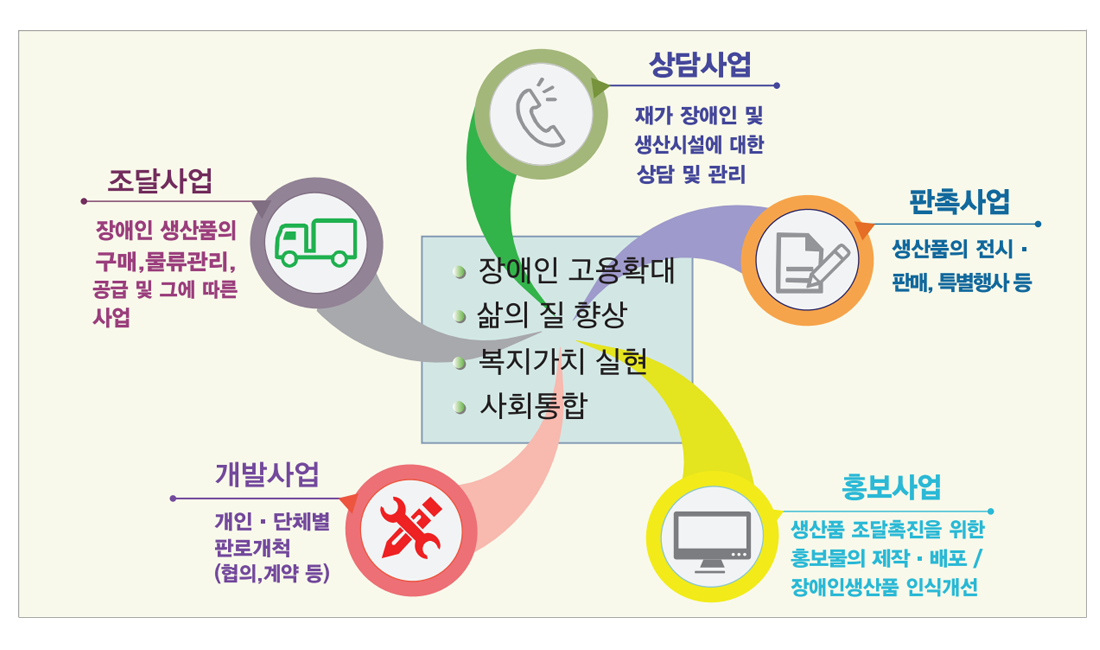 상담사업

재가 장애인 및 생산시설에 대한 상담 및 관리

조달사업

장애인 생산품의 구매,물류관리, 공급 및 그에 따른 사업

판촉사업

생산품의 전시 · 판매, 특별행사 등

장애인 고용확대
삶의 질 향상
복지가치 실현
사회통합

개발사업

개인 · 단체별 판로개척 (협의,계약 등)

홍보사업

생산품 조달촉진을 위한 홍보물의 제작 · 배포 / 장애인생산품 인식개선